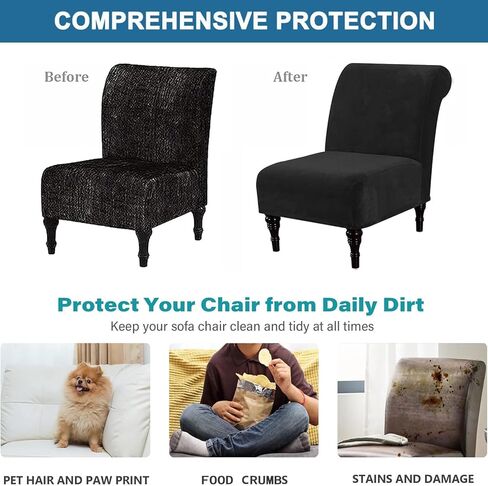 COMPREHENSIVE PROTECTION

Before

After

Protect Your Chair from Daily Dirt

Keep your sofa chair clean and tidy at all times

PET HAIR AND PAW PRINT

FOOD CRUMBS

STAINS AND DAMAGE